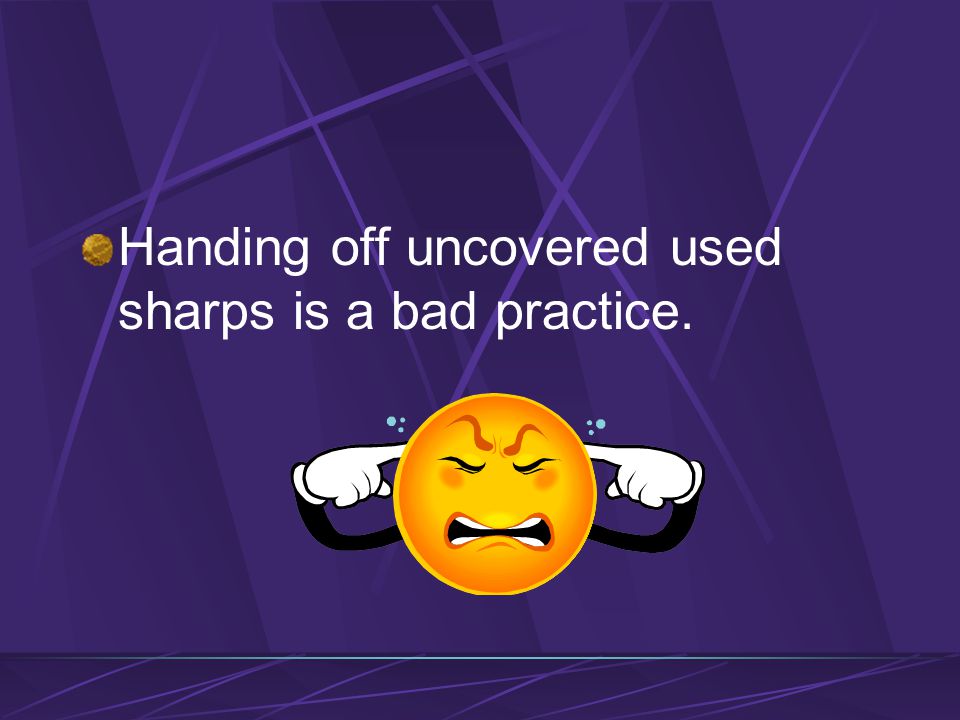 Handing off uncovered used sharps is a bad practice.